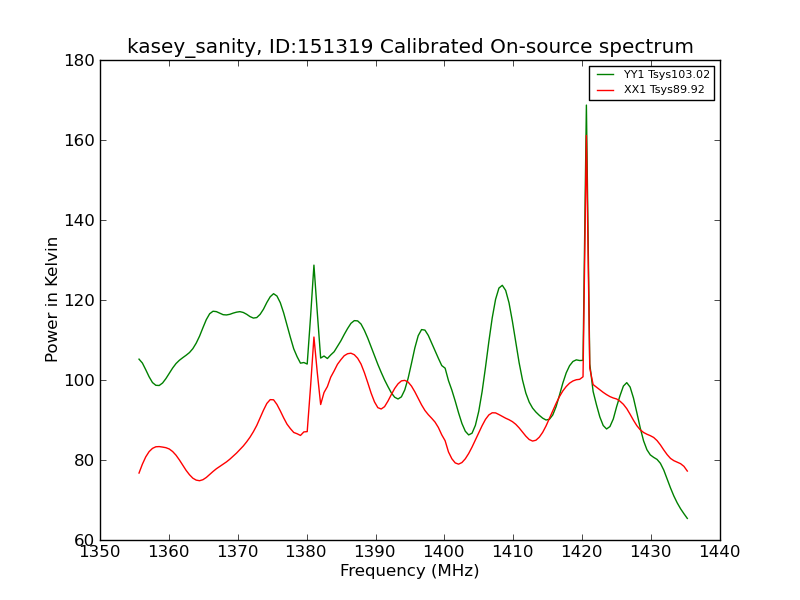 kasey_sanity, ID:151319 Calibrated On-source spectrum

YY1 Tsys103.02
XX1 Tsys89.92

Power in Kelvin

180
160
140
120
100
80
60

1350 1360 1370 1380 1390 1400 1410 1420 1430 1440

Frequency (MHz)